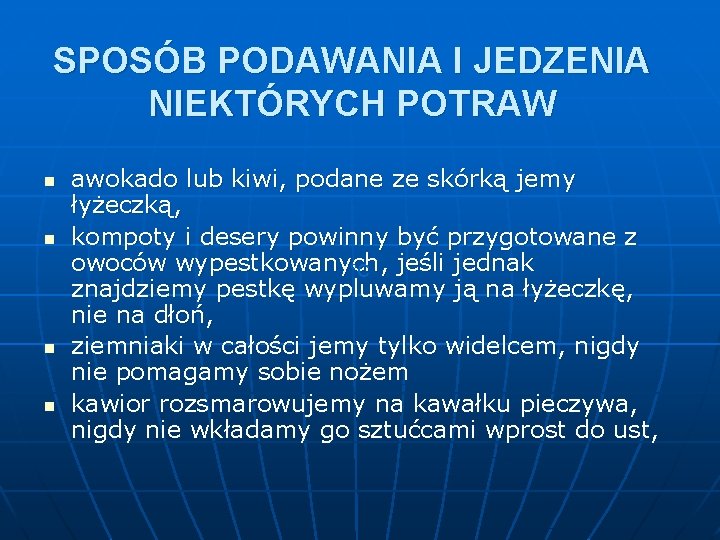 SPOSÓB PODAWANIA I JEDZENIA NIEKTÓRYCH POTRAW

- awokado lub kiwi, podane ze skórką jemy łyżeczką,
- kompoty i desery powinny być przygotowane z owoców wypestkowanych, jeśli jednak znajdziemy pestkę wypluwamy ją na łyżeczkę, nie na dłoń,
- ziemniaki w całości jemy tylko widelcem, nigdy nie pomagamy sobie nożem
- kawior rozsmarowujemy na kawałku pieczywa, nigdy nie wkładamy go sztućcami wprost do ust,